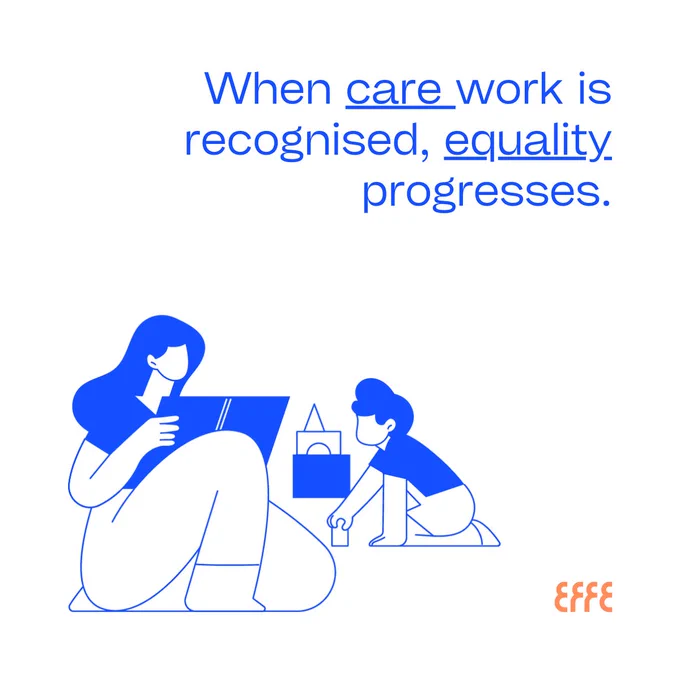 When care work is recognised, equality progresses.

EFFE